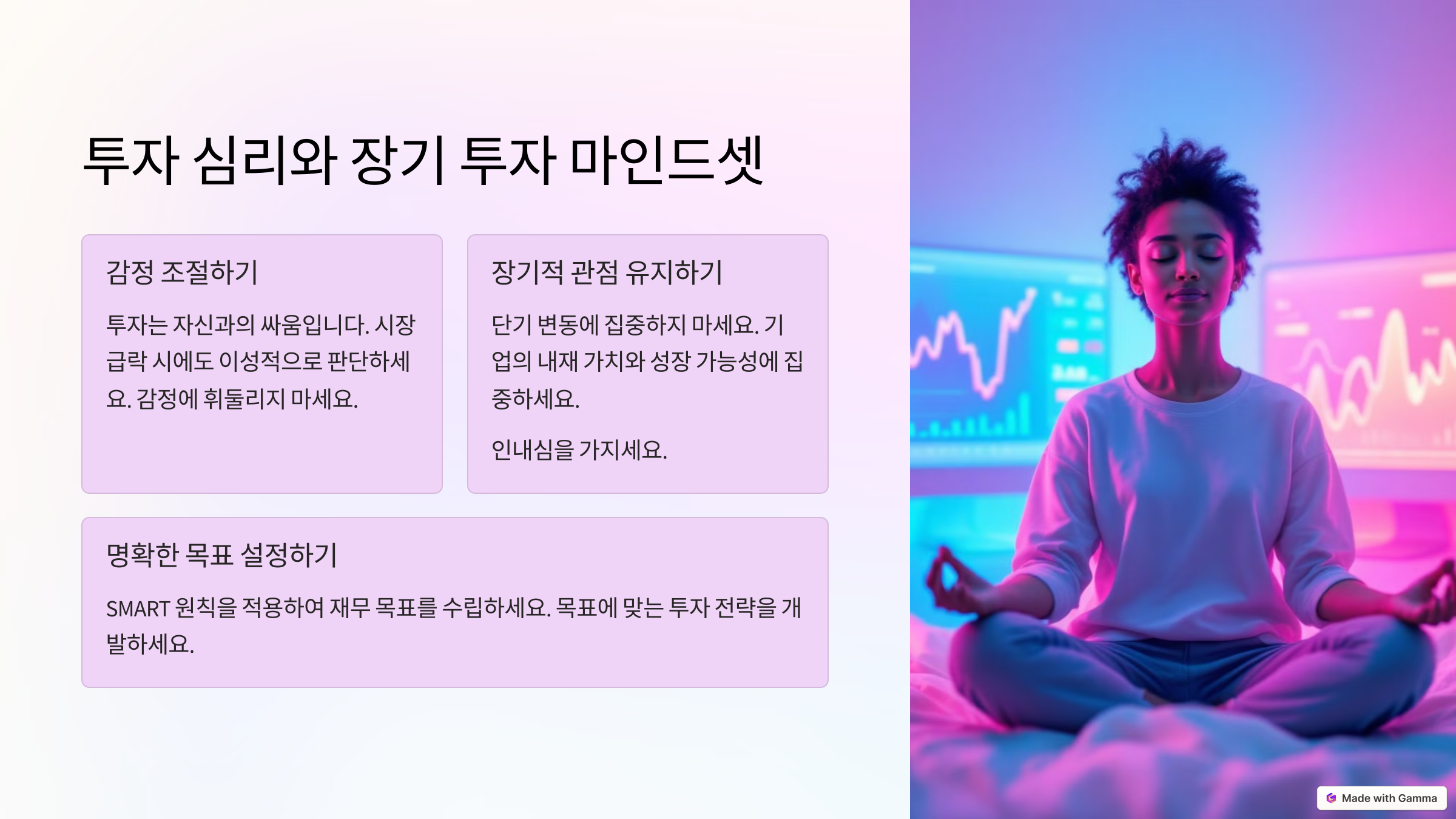 투자 심리와 장기 투자 마인드셋

감정 조절하기

투자는 자신과의 싸움입니다. 시장 급락 시에도 이성적으로 판단하세요. 감정에 휘둘리지 마세요.

장기적 관점 유지하기

단기 변동에 집중하지 마세요. 기업의 내재 가치와 성장 가능성에 집중하세요.

인내심을 가지세요.

명확한 목표 설정하기

SMART 원칙을 적용하여 재무 목표를 수립하세요. 목표에 맞는 투자 전략을 개발하세요.

Made with Gamma